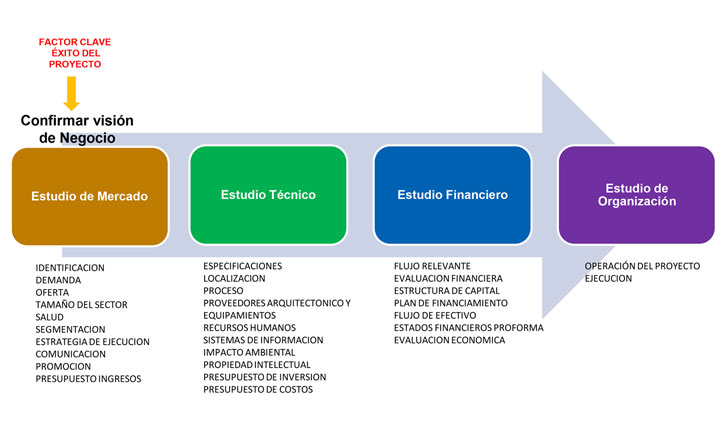 FACTOR CLAVE
ÉXITO DEL
PROYECTO

Confirmar visión de Negocio

Estudio de Mercado

IDENTIFICACION
DEMANDA
OFERTA
TAMAÑO DEL SECTOR
SALUD
SEGMENTACION
ESTRATEGIA DE EJECUCION
COMUNICACION
PROMOCION
PRESUPUESTO INGRESOS

Estudio Técnico

ESPECIFICACIONES
LOCALIZACION
PROCESO
PROVEEDORES ARQUITECTONICO Y EQUIPAMIENTOS
RECURSOS HUMANOS
SISTEMAS DE INFORMACION
IMPACTO AMBIENTAL
PROPIEDAD INTELECTUAL
PRESUPUESTO DE INVERSION
PRESUPUESTO DE COSTOS

Estudio Financiero

FLUJO RELEVANTE
EVALUACION FINANCIERA
ESTRUCTURA DE CAPITAL
PLAN DE FINANCIAMIENTO
FLUJO DE EFECTIVO
ESTADOS FINANCIEROS PROFORMA
EVALUACION ECONOMICA

Estudio de Organización

OPERACIÓN DEL PROYECTO
EJECUCION